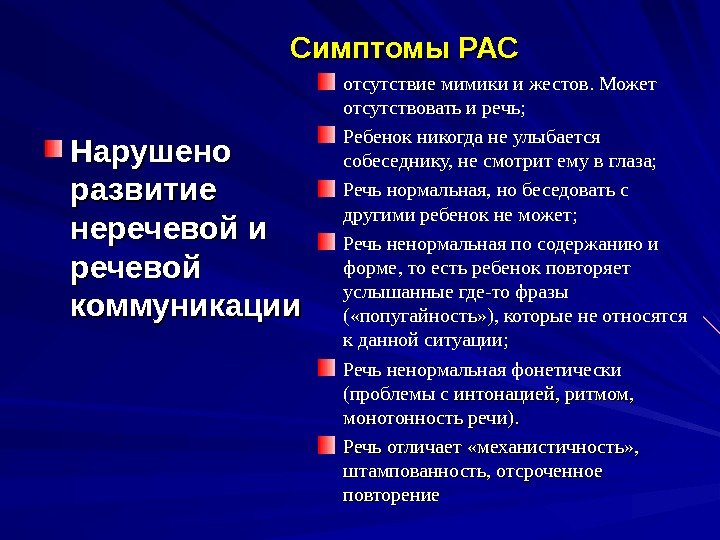 Симптомы РАС

Нарушено развитие неречевой и речевой коммуникации

отсутствие мимики и жестов. Может отсутствовать и речь;

Ребенок никогда не улыбается собеседнику, не смотрит ему в глаза;

Речь нормальная, но беседовать с другими ребенок не может;

Речь ненормальная по содержанию и форме, то есть ребенок повторяет услышанные где-то фразы («попугайность»), которые не относятся к данной ситуации;

Речь ненормальная фонетически (проблемы с интонацией, ритмом, монотонность речи).

Речь отличает «механистичность», штампованность, отсроченное повторение